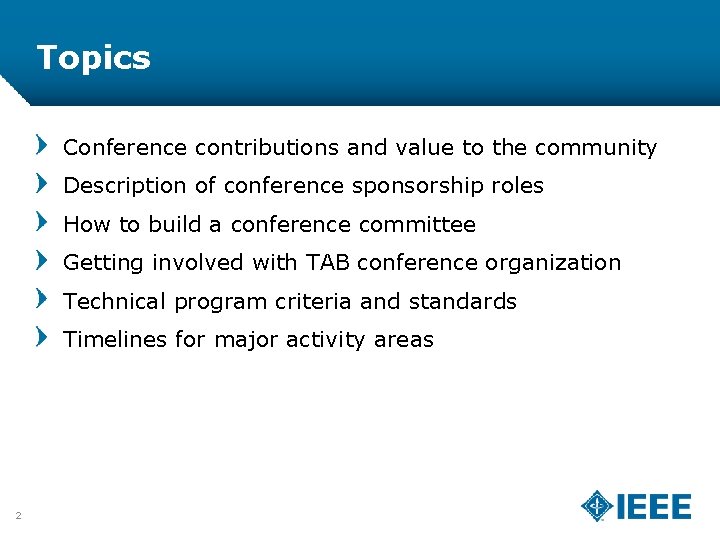 Topics

Conference contributions and value to the community

Description of conference sponsorship roles

How to build a conference committee

Getting involved with TAB conference organization

Technical program criteria and standards

Timelines for major activity areas

2

IEEE